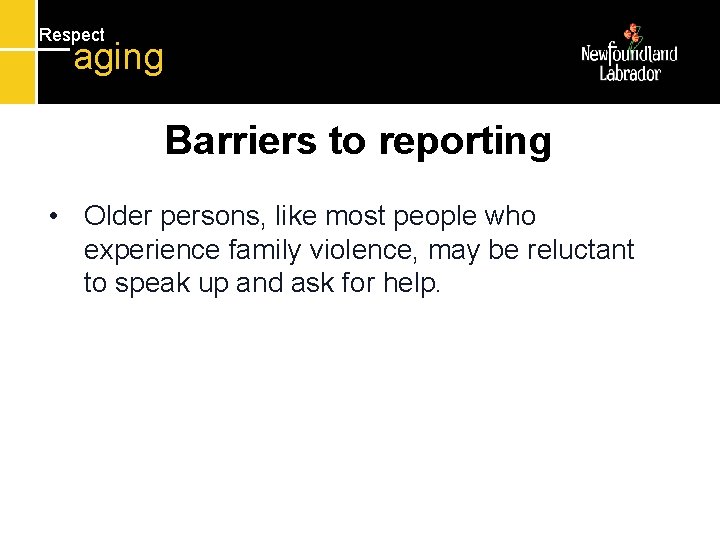 Respect
aging

Newfoundland
Labrador

Barriers to reporting

• Older persons, like most people who experience family violence, may be reluctant to speak up and ask for help.